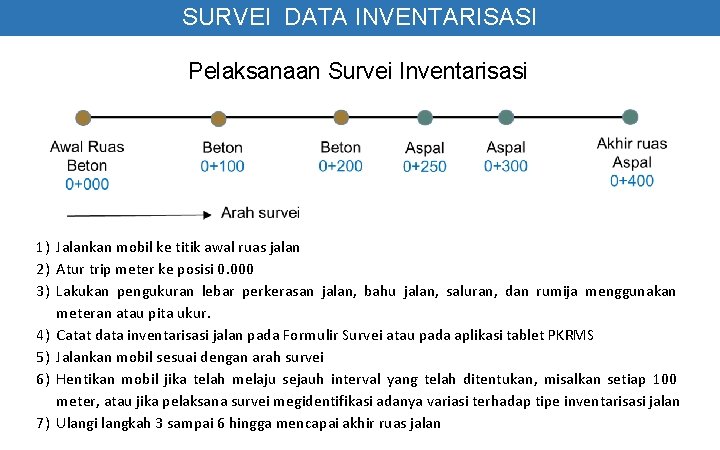 SURVEI DATA INVENTARISASI

Pelaksanaan Survei Inventarisasi

Awal Ruas Beton 0+000

Beton 0+100

Beton 0+200

Aspal 0+250

Aspal 0+300

Akhir ruas Aspal 0+400

Arah survei

1) Jalankan mobil ke titik awal ruas jalan
2) Atur trip meter ke posisi 0.000
3) Lakukan pengukuran lebar perkerasan jalan, bahu jalan, saluran, dan rumija menggunakan meteran atau pita ukur.
4) Catat data inventarisasi jalan pada Formulir Survei atau pada aplikasi tablet PKRMS
5) Jalankan mobil sesuai dengan arah survei
6) Hentikan mobil jika telah melaju sejauh interval yang telah ditentukan, misalkan setiap 100 meter, atau jika pelaksana survei megidentifikasi adanya variasi terhadap tipe inventarisasi jalan
7) Ulangi langkah 3 sampai 6 hingga mencapai akhir ruas jalan